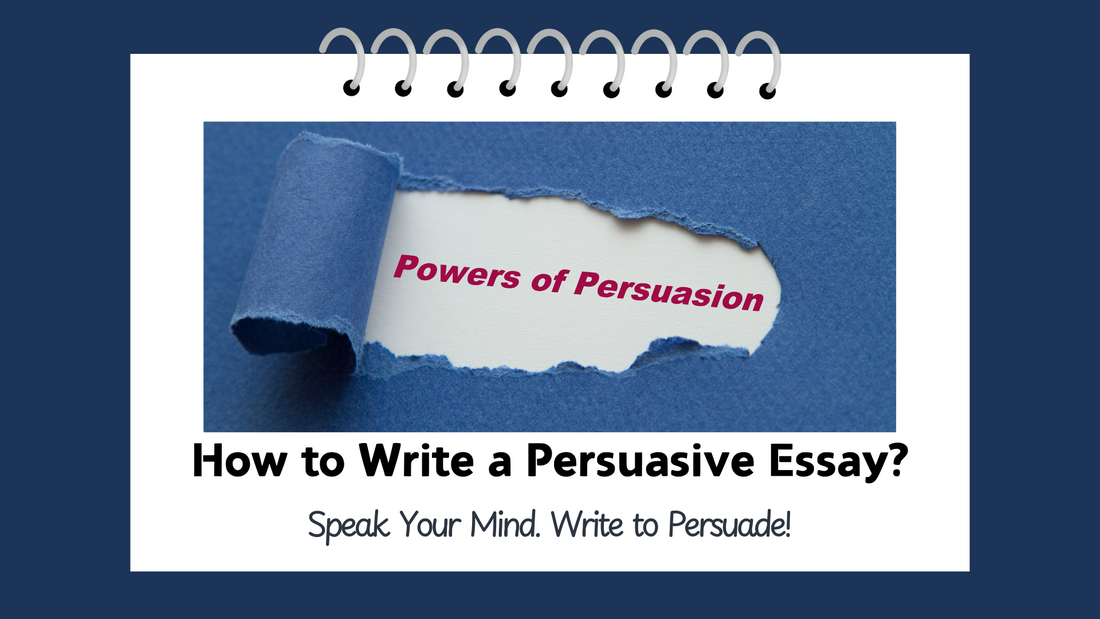 Powers of Persuasion

How to Write a Persuasive Essay?

Speak Your Mind. Write to Persuade!